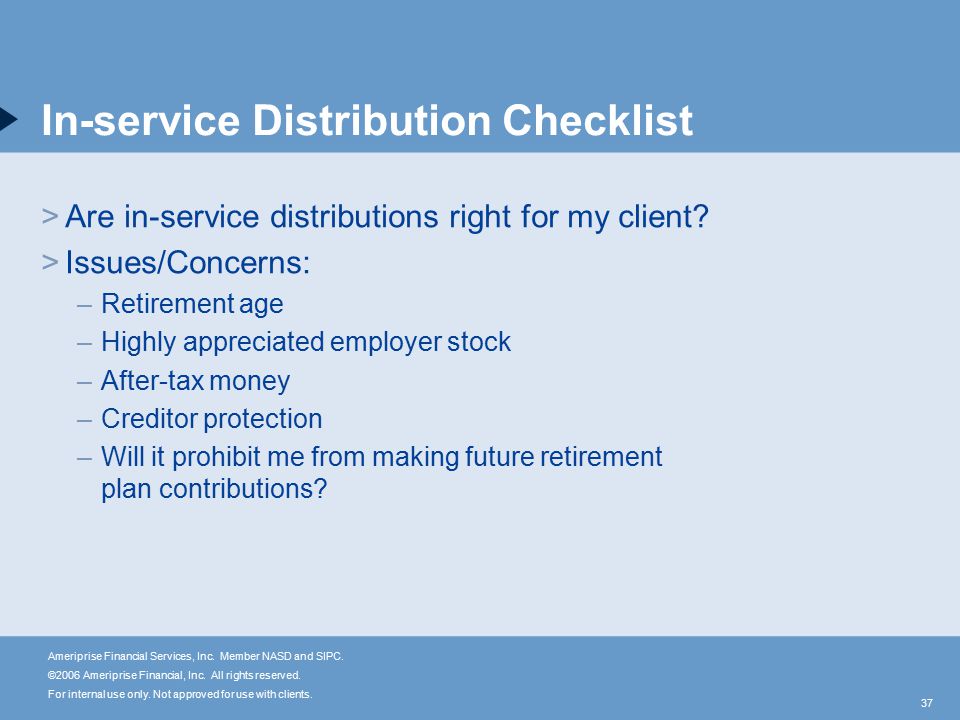 In-service Distribution Checklist

> Are in-service distributions right for my client?

> Issues/Concerns:

– Retirement age

– Highly appreciated employer stock

– After-tax money

– Creditor protection

– Will it prohibit me from making future retirement plan contributions?

Ameriprise Financial Services, Inc. Member NASD and SIPC.
©2006 Ameriprise Financial, Inc. All rights reserved.
For internal use only. Not approved for use with clients.

37